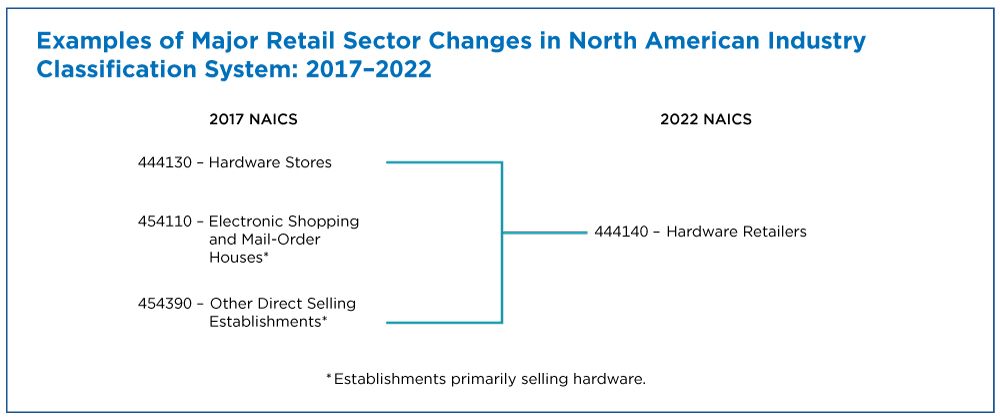 Examples of Major Retail Sector Changes in North American Industry Classification System: 2017–2022

2017 NAICS

444130 – Hardware Stores

454110 – Electronic Shopping and Mail-Order Houses*

454390 – Other Direct Selling Establishments*

2022 NAICS

444140 – Hardware Retailers

*Establishments primarily selling hardware.